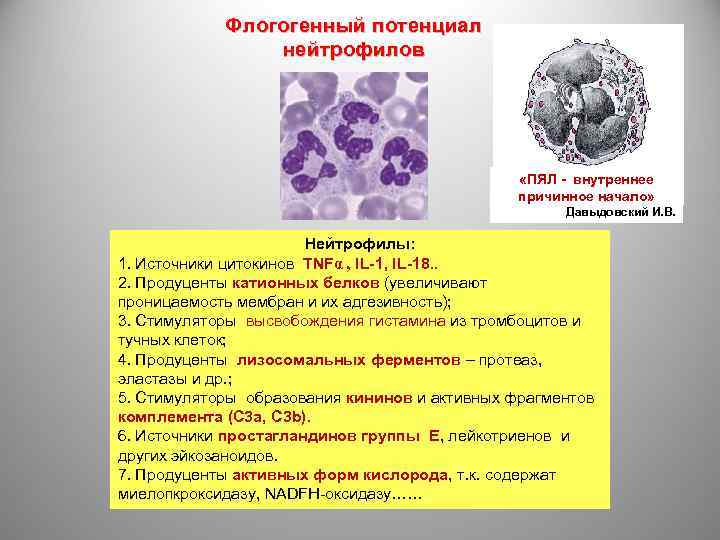 Флогогенный потенциал нейтрофилов

«ПЯЛ - внутреннее причинное начало»
Давыдовский И.В.

Нейтрофилы:
1. Источники цитокинов TNFα , IL-1, IL-18..
2. Продуценты катионных белков (увеличивают проницаемость мембран и их адгезивность);
3. Стимуляторы высвобождения гистамина из тромбоцитов и тучных клеток;
4. Продуценты лизосомальных ферментов – протеаз, эластазы и др.;
5. Стимуляторы образования кининов и активных фрагментов комплемента (С3а, С3b).
6. Источники простагландинов группы Е, лейкотриенов и других эйкозаноидов.
7. Продуценты активных форм кислорода, т.к. содержат миелопкроксидазу, NADFH-оксидазу……